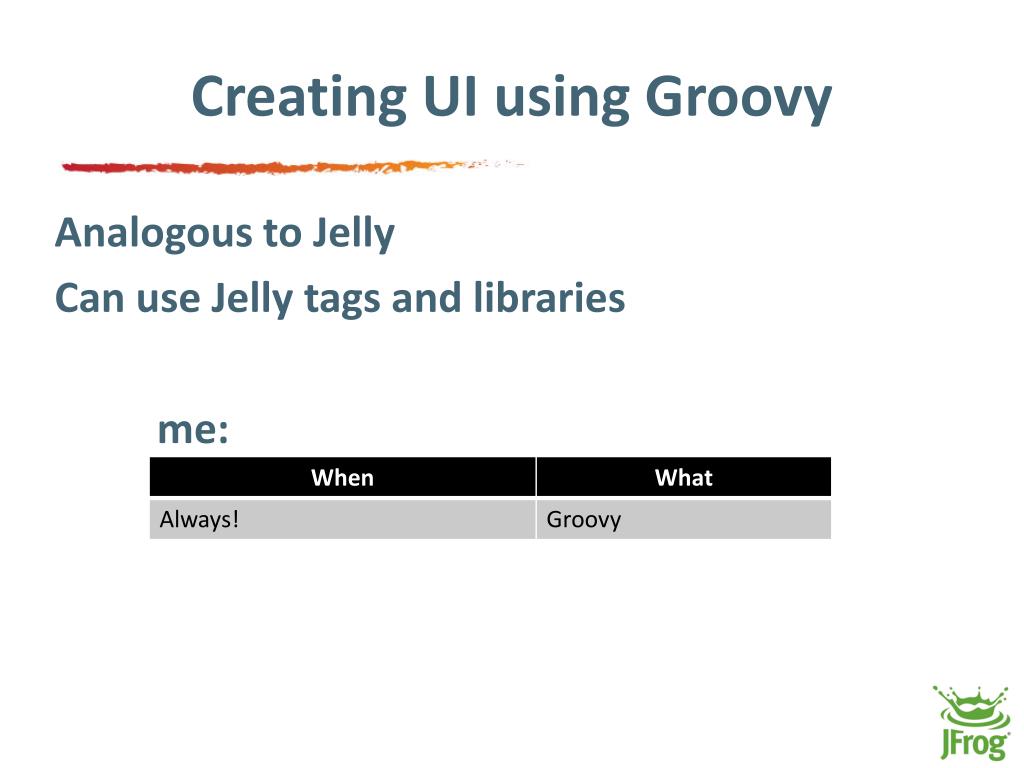 Creating UI using Groovy

Analogous to Jelly

Can use Jelly tags and libraries

me:

| When | What |
|---|---|
| Always! | Groovy |

JFrog